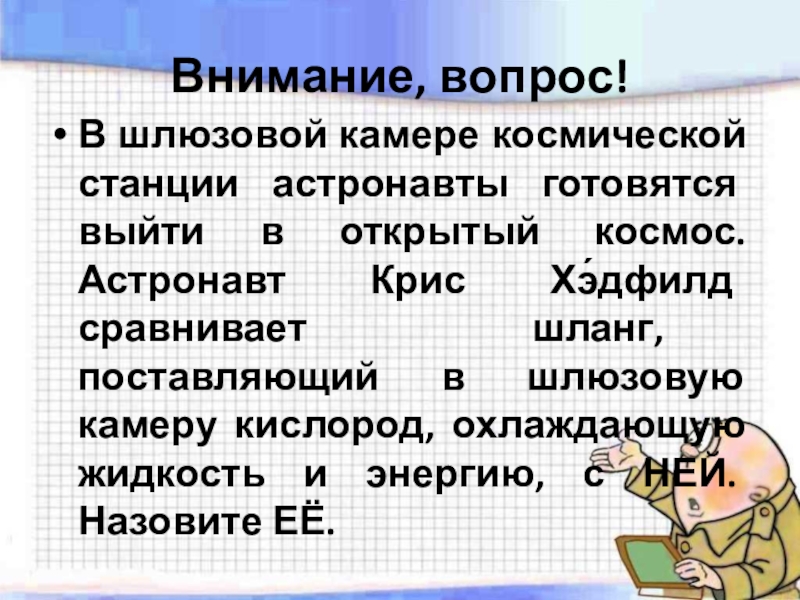 Внимание, вопрос!

• В шлюзовой камере космической станции астронавты готовятся выйти в открытый космос. Астронавт Крис Хэ́дфилд сравнивает шланг, поставляющий в шлюзовую камеру кислород, охлаждающую жидкость и энергию, с НЕЙ. Назовите ЕЁ.